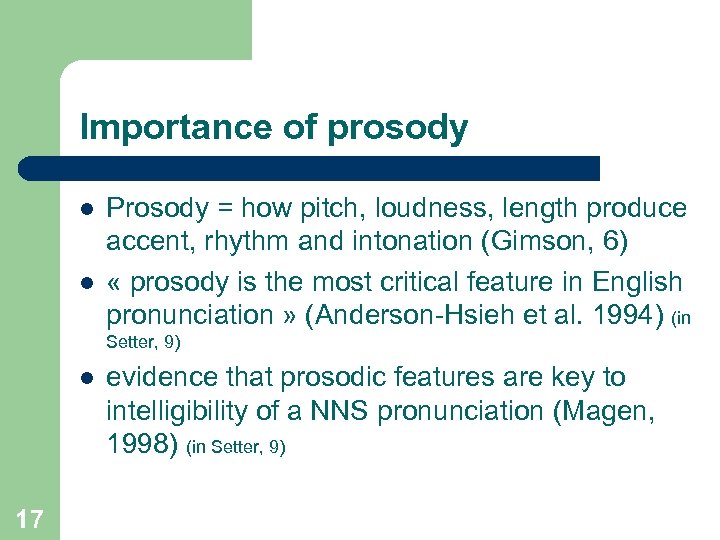 Importance of prosody

- Prosody = how pitch, loudness, length produce accent, rhythm and intonation (Gimson, 6)
- « prosody is the most critical feature in English pronunciation » (Anderson-Hsieh et al. 1994) (in Setter, 9)
- evidence that prosodic features are key to intelligibility of a NNS pronunciation (Magen, 1998) (in Setter, 9)

17